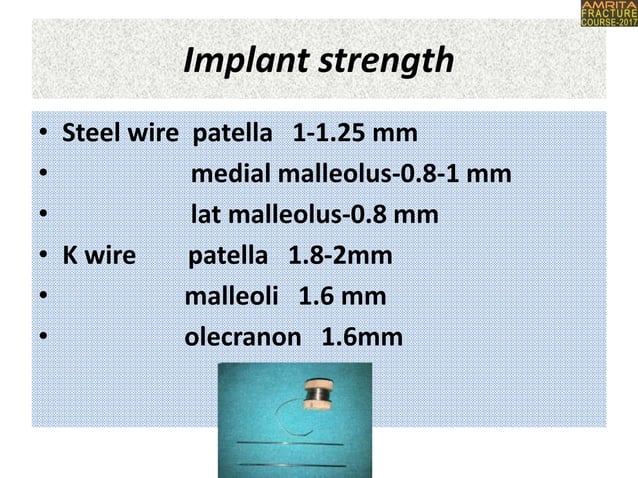 AMRITA FRACTURE COURSE-2017

Implant strength

• Steel wire patella 1-1.25 mm
• medial malleolus-0.8-1 mm
• lat malleolus-0.8 mm
• K wire patella 1.8-2mm
• malleoli 1.6 mm
• olecranon 1.6mm